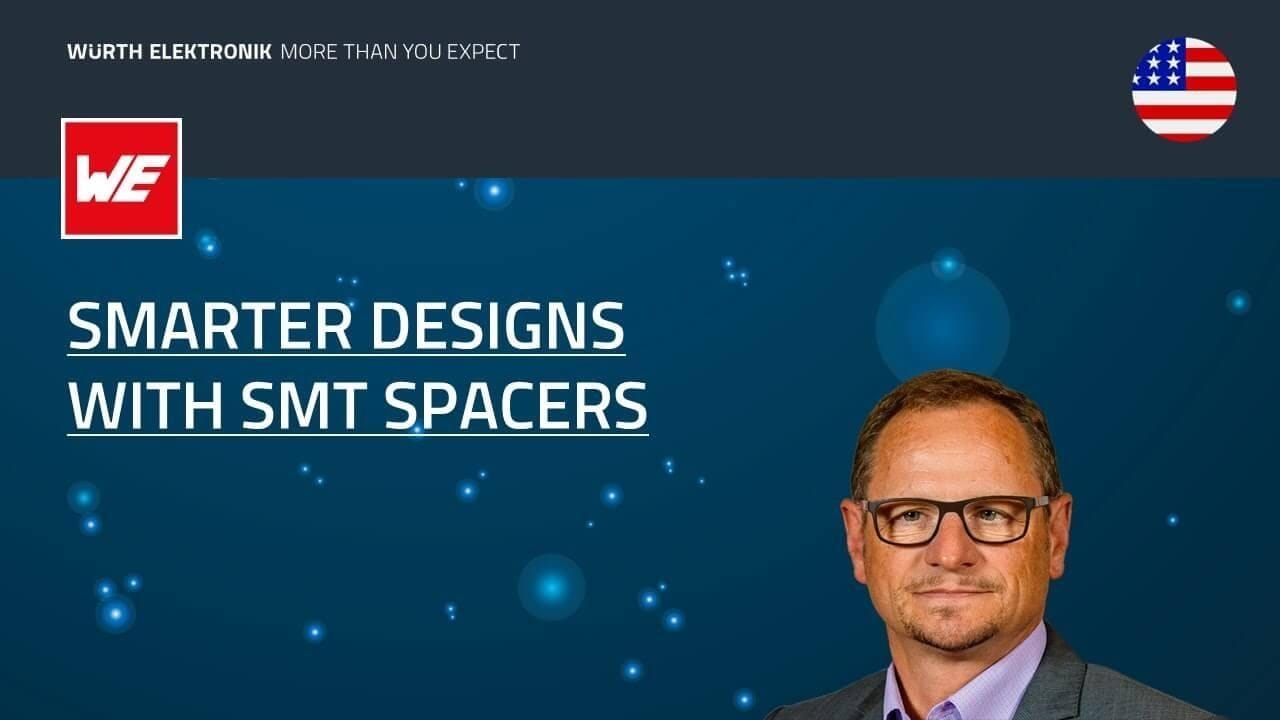 WÜRTH ELEKTRONIK MORE THAN YOU EXPECT

WE

SMARTER DESIGNS
WITH SMT SPACERS